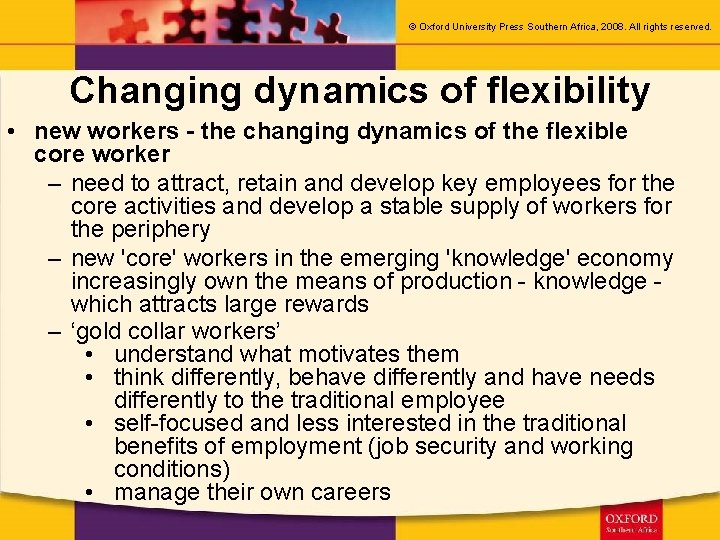 © Oxford University Press Southern Africa, 2008. All rights reserved.

Changing dynamics of flexibility

• new workers - the changing dynamics of the flexible core worker
– need to attract, retain and develop key employees for the core activities and develop a stable supply of workers for the periphery
– new 'core' workers in the emerging 'knowledge' economy increasingly own the means of production - knowledge - which attracts large rewards
– ‘gold collar workers’
• understand what motivates them
• think differently, behave differently and have needs differently to the traditional employee
• self-focused and less interested in the traditional benefits of employment (job security and working conditions)
• manage their own careers

OXFORD
Southern Africa